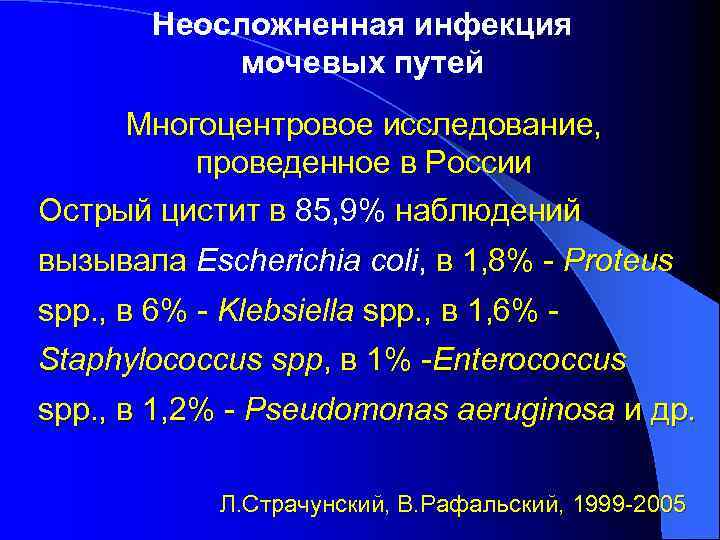 Неосложненная инфекция мочевых путей

Многоцентровое исследование, проведенное в России

Острый цистит в 85,9% наблюдений вызывала Escherichia coli, в 1,8% - Proteus spp., в 6% - Klebsiella spp., в 1,6% - Staphylococcus spp, в 1% -Enterococcus spp., в 1,2% - Pseudomonas aeruginosa и др.

Л.Страчунский, В.Рафальский, 1999-2005